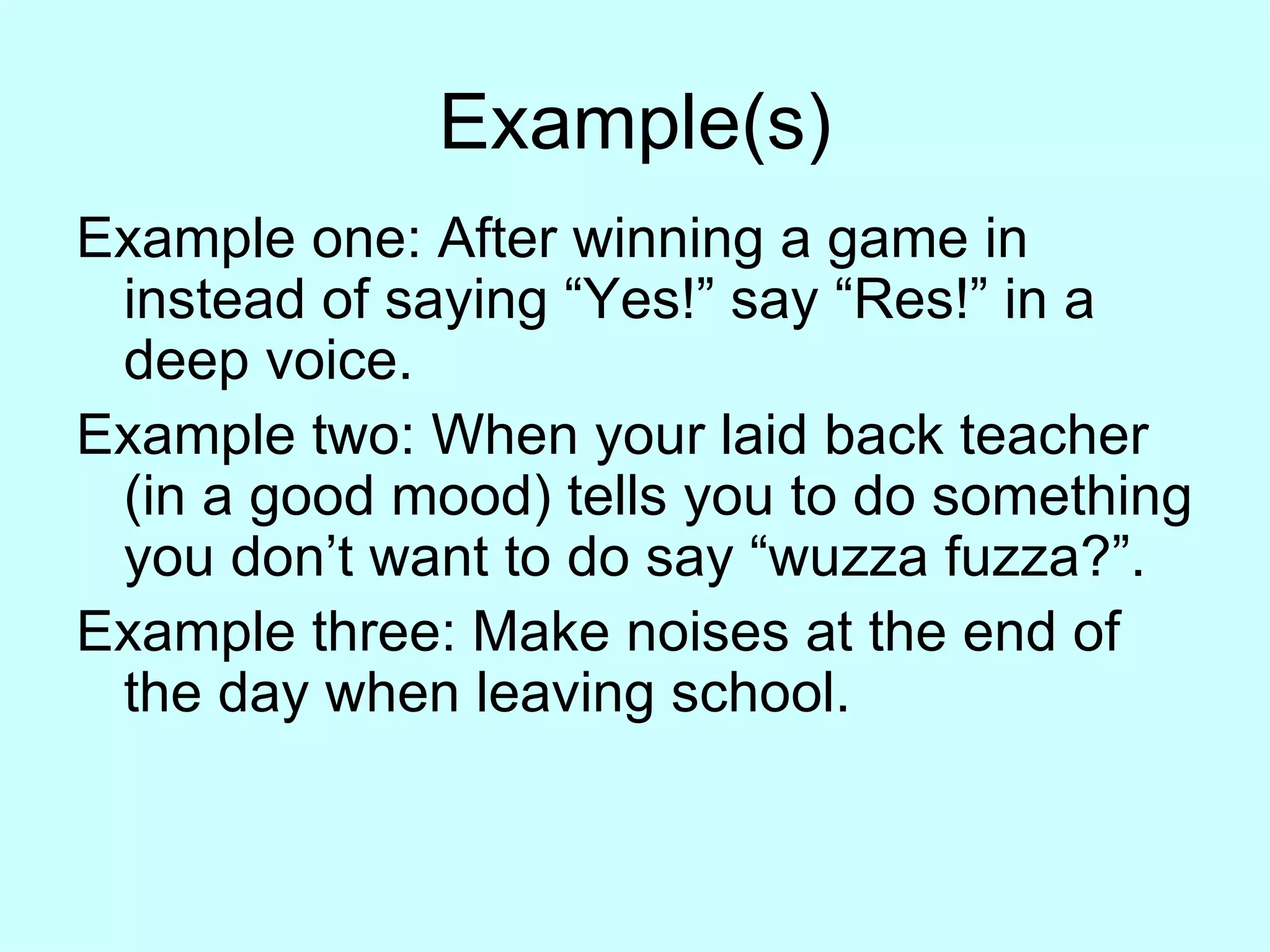 Example(s)

Example one: After winning a game in instead of saying “Yes!” say “Res!” in a deep voice.

Example two: When your laid back teacher (in a good mood) tells you to do something you don’t want to do say “wuzza fuzza?”.

Example three: Make noises at the end of the day when leaving school.